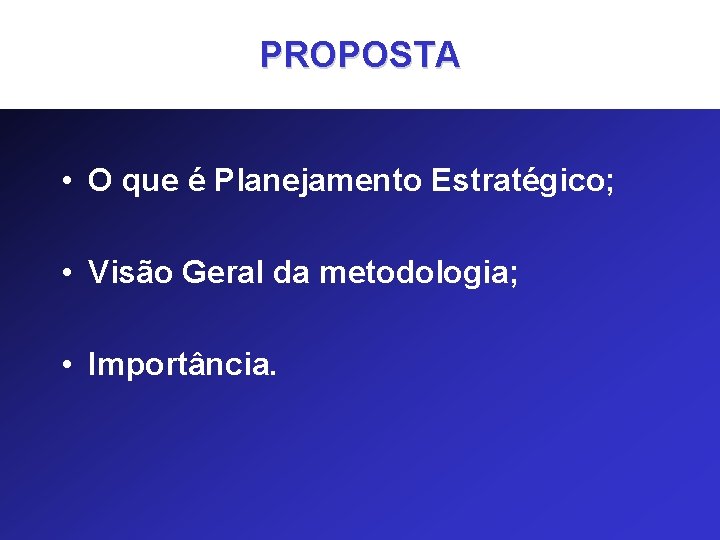 PROPOSTA

• O que é Planejamento Estratégico;

• Visão Geral da metodologia;

• Importância.